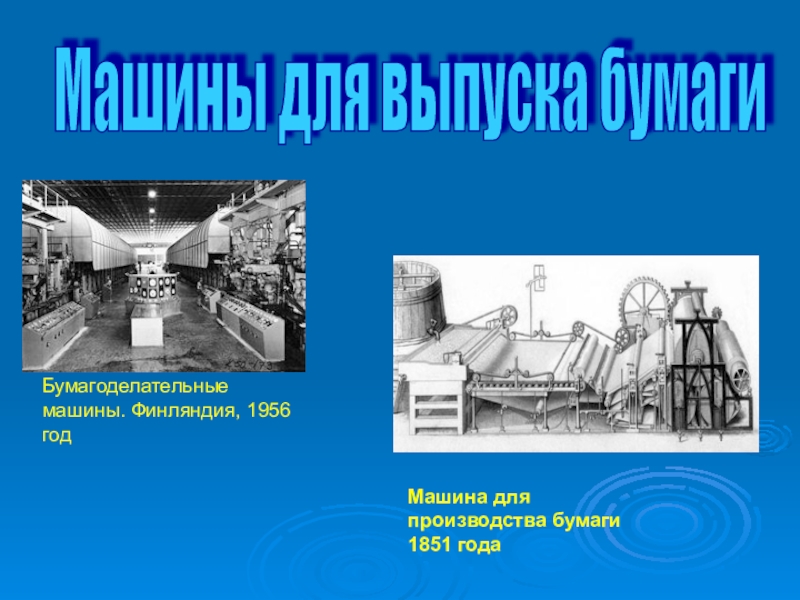 Машины для выпуска бумаги

Бумагоделательные машины. Финляндия, 1956 год

Машина для производства бумаги 1851 года